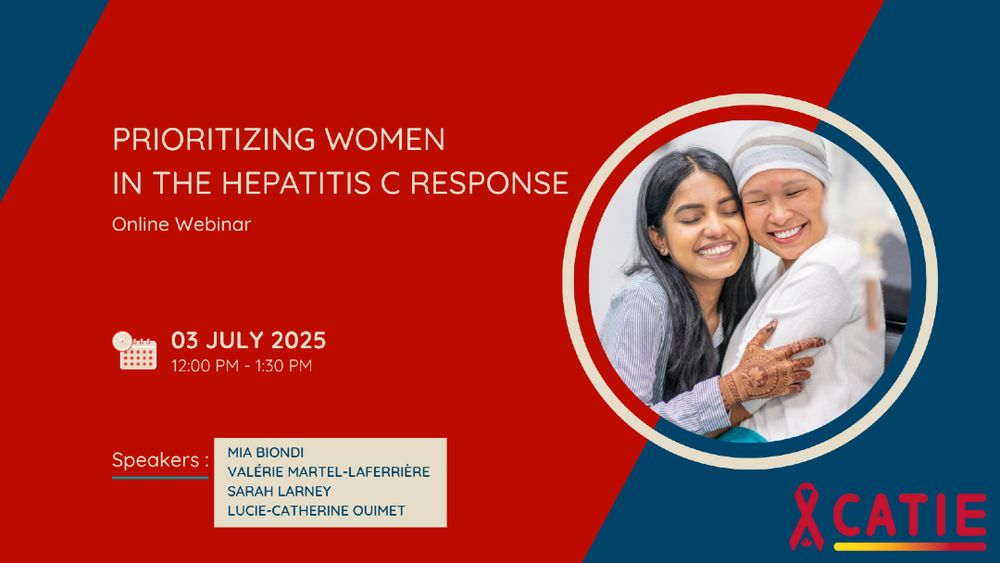 PRIORITIZING WOMEN
IN THE HEPATITIS C RESPONSE

Online Webinar

03 JULY 2025
12:00 PM - 1:30 PM

Speakers :

MIA BIONDI
VALÉRIE MARTEL-LAFERRIÈRE
SARAH LARNEY
LUCIE-CATHERINE OUIMET

CATIE